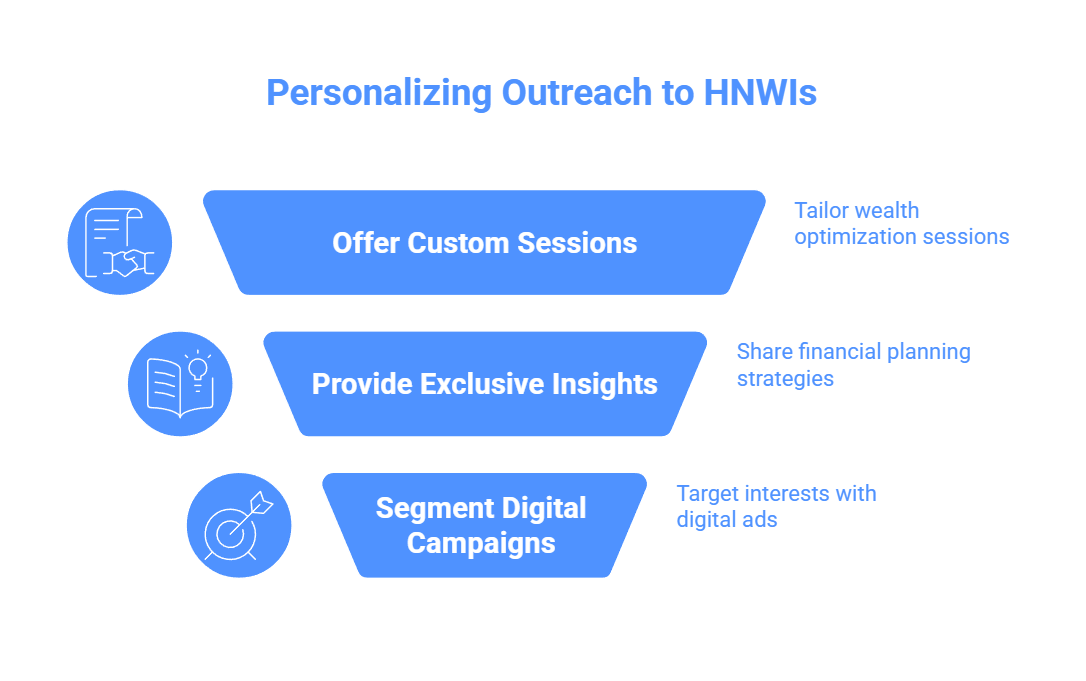 Personalizing Outreach to HNWIs

Offer Custom Sessions

Tailor wealth optimization sessions

Provide Exclusive Insights

Share financial planning strategies

Segment Digital Campaigns

Target interests with digital ads